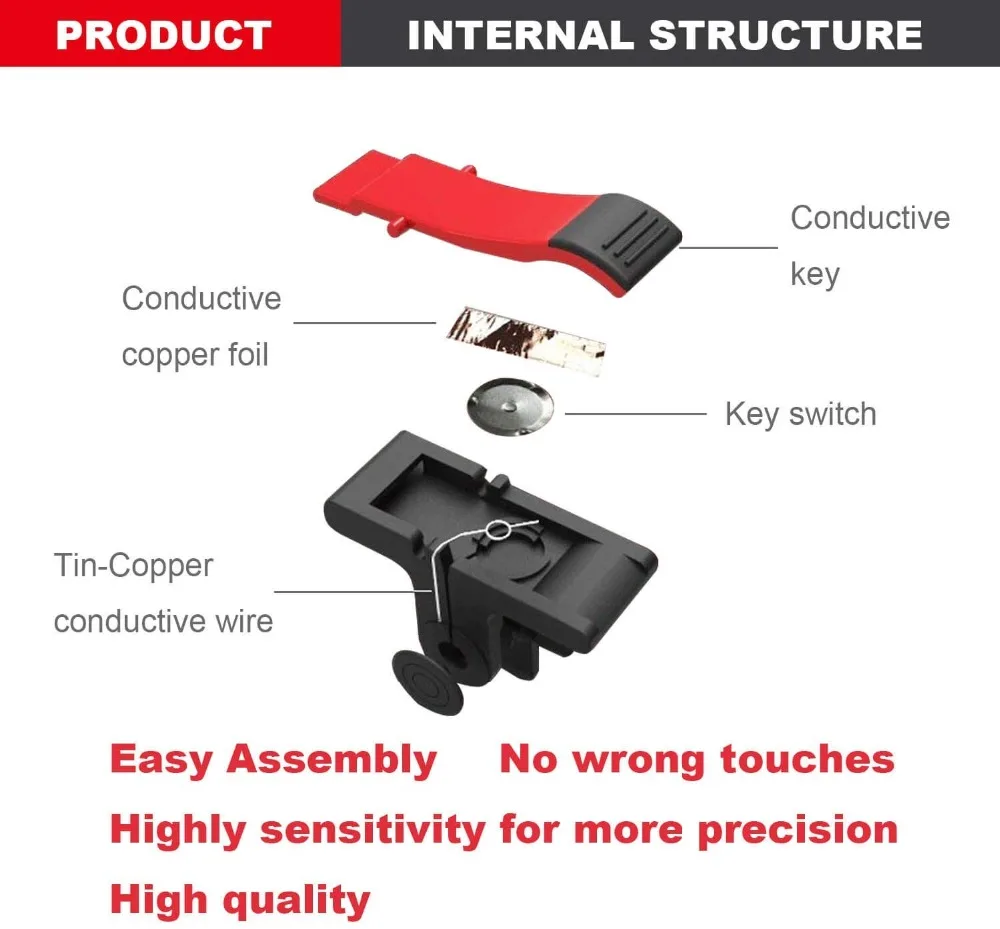 PRODUCT INTERNAL STRUCTURE

Conductive key

Conductive copper foil

Key switch

Tin-Copper conductive wire

Easy Assembly No wrong touches

Highly sensitivity for more precision

High quality